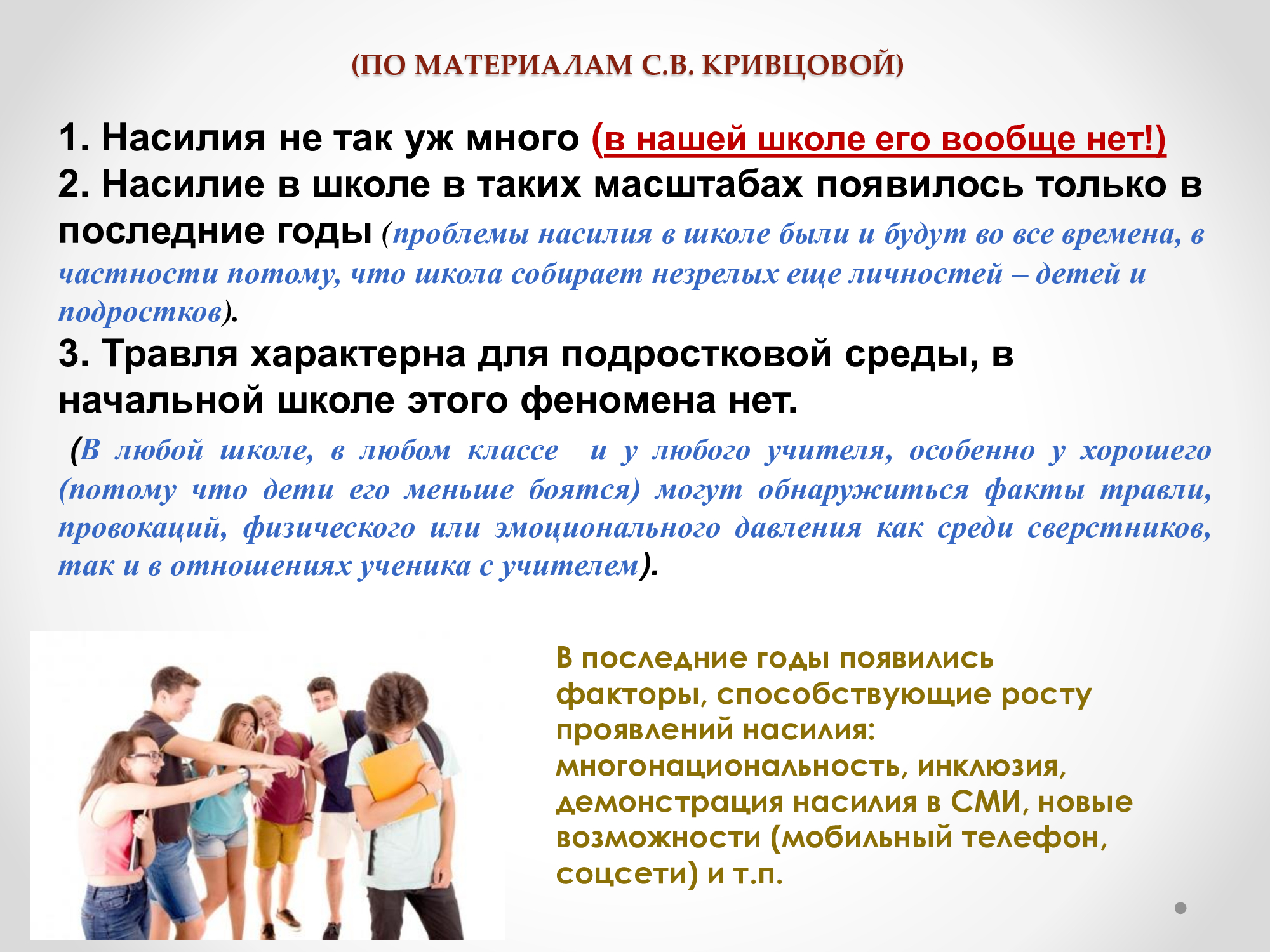 (ПО МАТЕРИАЛАМ С.В. КРИВЦОВОЙ)

1. Насилия не так уж много (в нашей школе его вообще нет!)
2. Насилие в школе в таких масштабах появилось только в последние годы (проблемы насилия в школе были и будут во все времена, в частности потому, что школа собирает незрелых еще личностей – детей и подростков).
3. Травля характерна для подростковой среды, в начальной школе этого феномена нет.

(В любой школе, в любом классе и у любого учителя, особенно у хорошего (потому что дети его меньше боятся) могут обнаружиться факты травли, провокаций, физического или эмоционального давления как среди сверстников, так и в отношениях ученика с учителем).

В последние годы появились факторы, способствующие росту проявлений насилия: многонациональность, инклюзия, демонстрация насилия в СМИ, новые возможности (мобильный телефон, соцсети) и т.п.